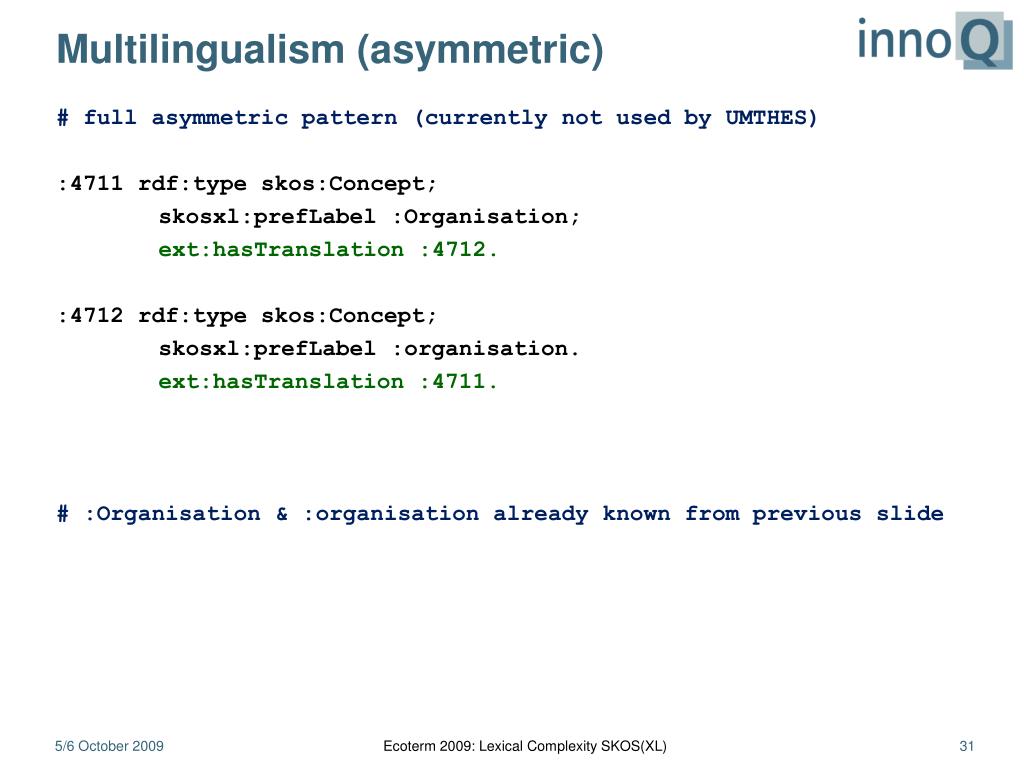 Multilingualism (asymmetric)

innoQ

# full asymmetric pattern (currently not used by UMTHES)

:4711 rdf:type skos:Concept;
skosxl:prefLabel :Organisation;
ext:hasTranslation :4712.

:4712 rdf:type skos:Concept;
skosxl:prefLabel :organisation.
ext:hasTranslation :4711.

# :Organisation & :organisation already known from previous slide

5/6 October 2009

Ecoterm 2009: Lexical Complexity SKOS(XL)

31